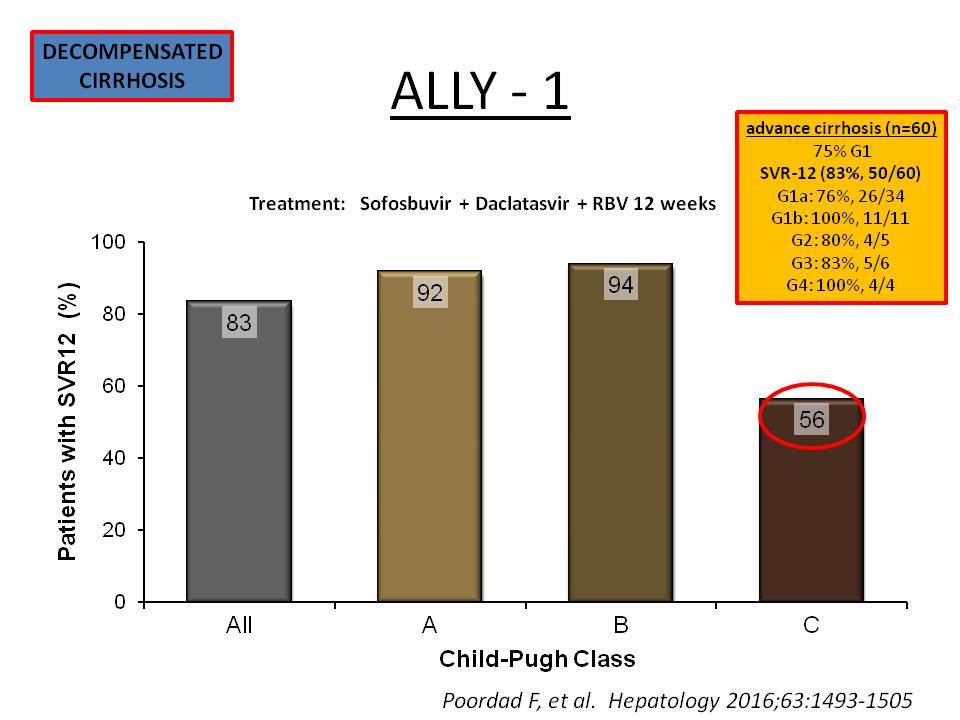 DECOMPENSATED CIRRHOSIS

ALLY - 1

advance cirrhosis (n=60)
75% G1
SVR-12 (83%, 50/60)
G1a: 76%, 26/34
G1b: 100%, 11/11
G2: 80%, 4/5
G3: 83%, 5/6
G4: 100%, 4/4

Treatment: Sofosbuvir + Daclatasvir + RBV 12 weeks

Patients with SVR12 (%)

100
80
60
40
20
0

83
92
94
56

All
A
B
C

Child-Pugh Class

Poordad F, et al. Hepatology 2016;63:1493-1505